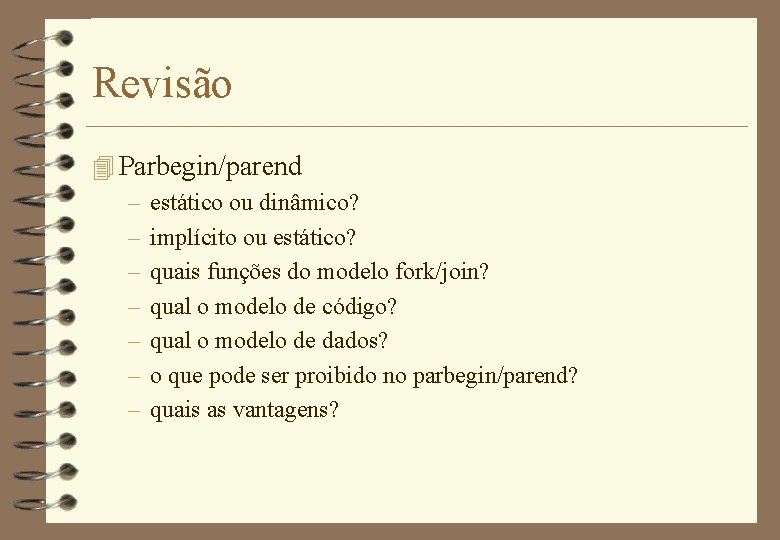 Revisão

Parbegin/parend
– estático ou dinâmico?
– implícito ou estático?
– quais funções do modelo fork/join?
– qual o modelo de código?
– qual o modelo de dados?
– o que pode ser proibido no parbegin/parend?
– quais as vantagens?